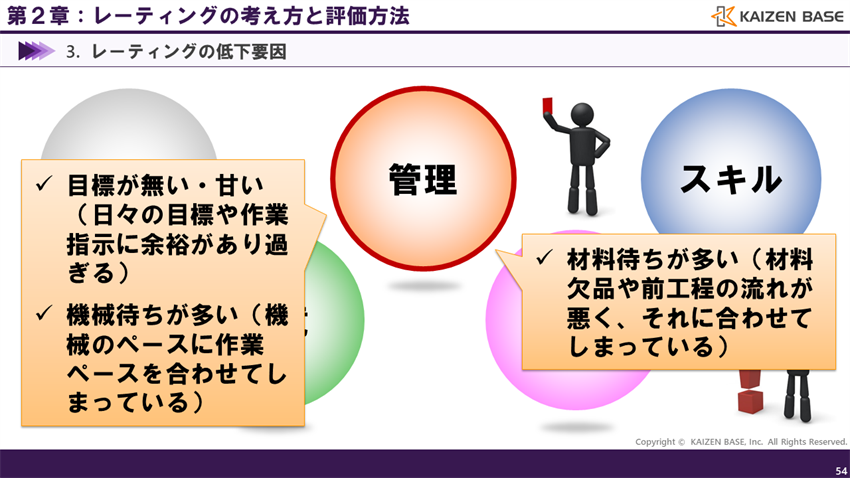 第２章：レーティングの考え方と評価方法

KAIZEN BASE

3. レーティングの低下要因

✓ 目標が無い・甘い（日々の目標や作業指示に余裕があり過ぎる）

✓ 機械待ちが多い（機械のペースに作業ペースを合わせてしまっている）

管理

スキル

✓ 材料待ちが多い（材料欠品や前工程の流れが悪く、それに合わせてしまっている）

Copyright © KAIZEN BASE, Inc. All Rights Reserved.

54